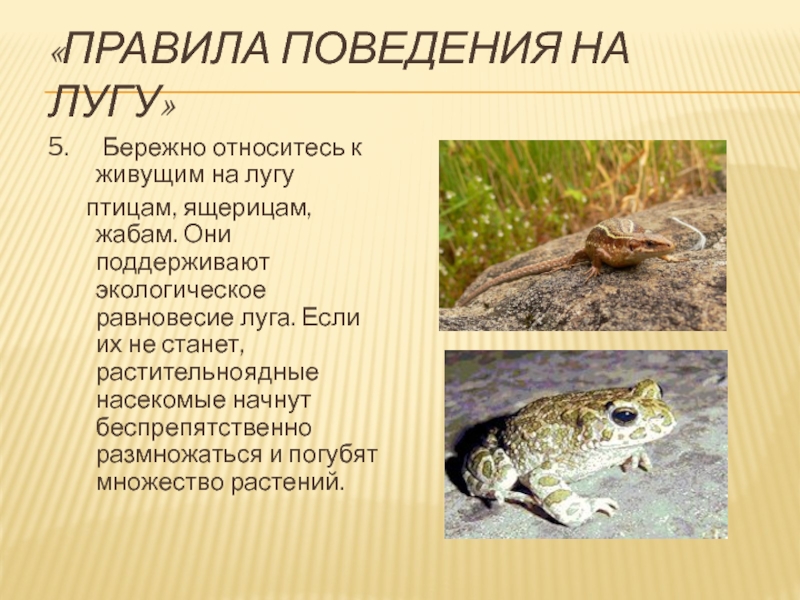 «ПРАВИЛА ПОВЕДЕНИЯ НА ЛУГУ»

5. Бережно относитесь к живущим на лугу

птицам, ящерицам, жабам. Они поддерживают экологическое равновесие луга. Если их не станет, растительноядные насекомые начнут беспрепятственно размножаться и погубят множество растений.